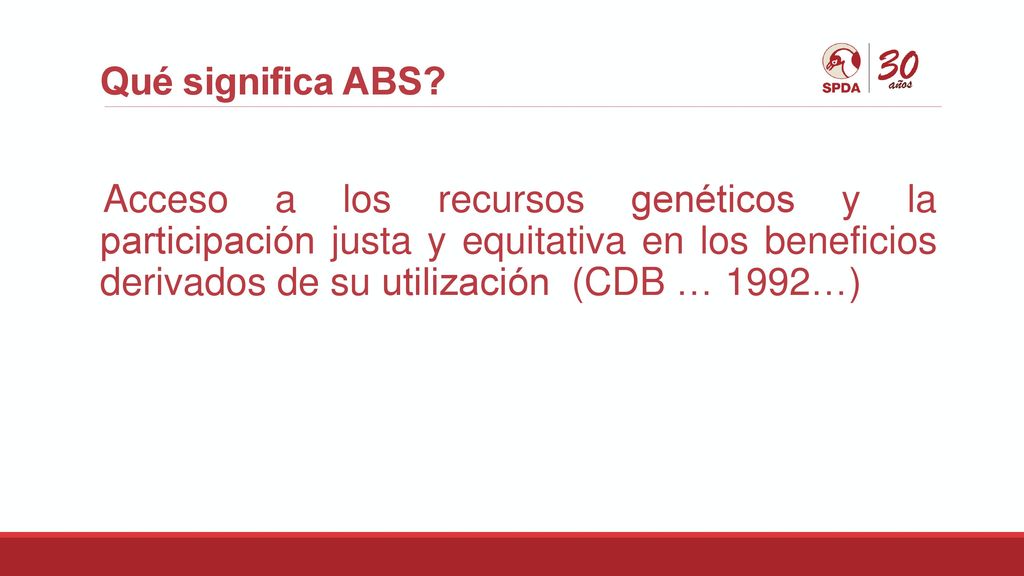 Qué significa ABS?

SPDA 30 años

Acceso a los recursos genéticos y la participación justa y equitativa en los beneficios derivados de su utilización (CDB … 1992…)